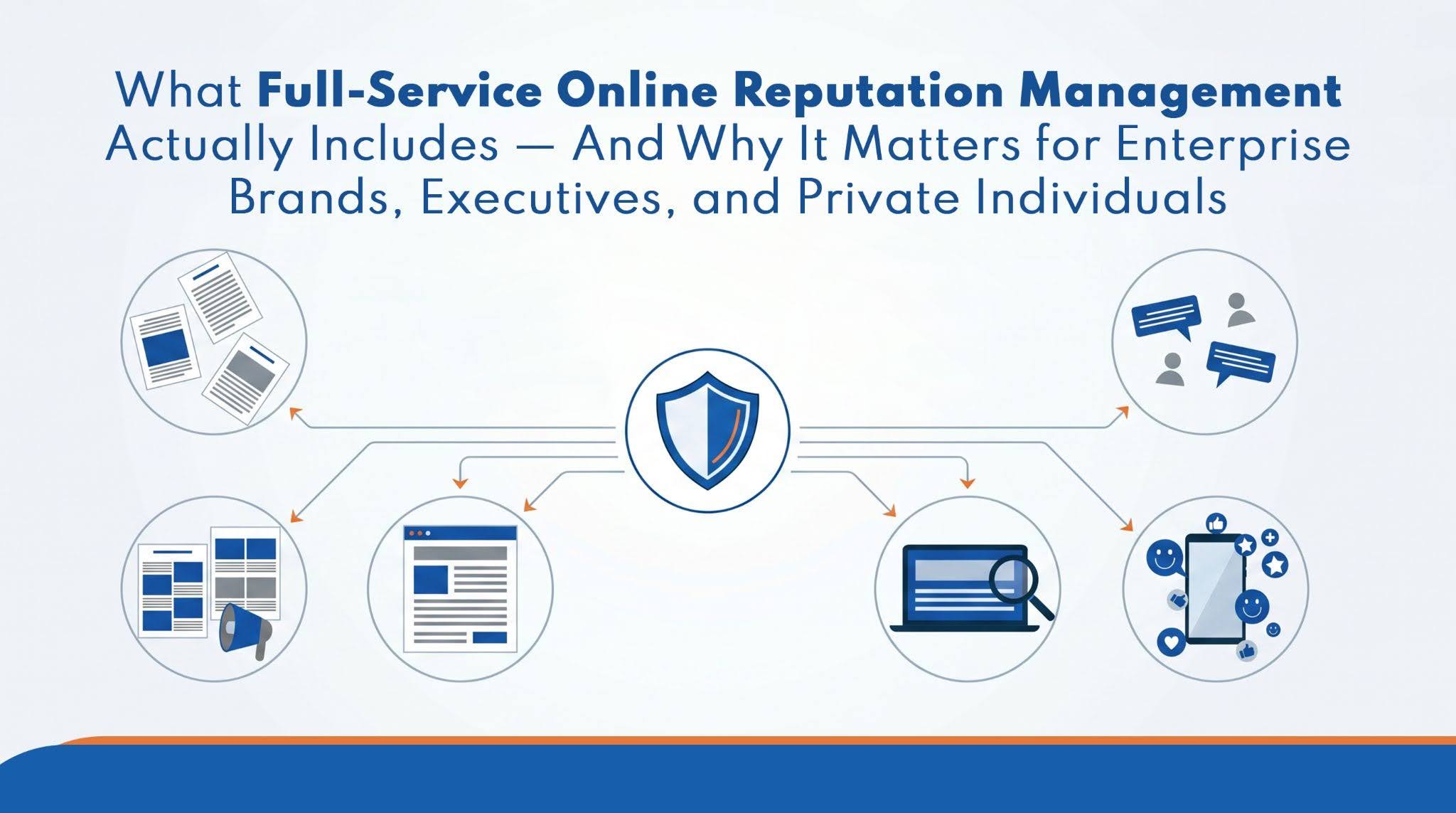 What Full-Service Online Reputation Management Actually Includes — And Why It Matters for Enterprise Brands, Executives, and Private Individuals